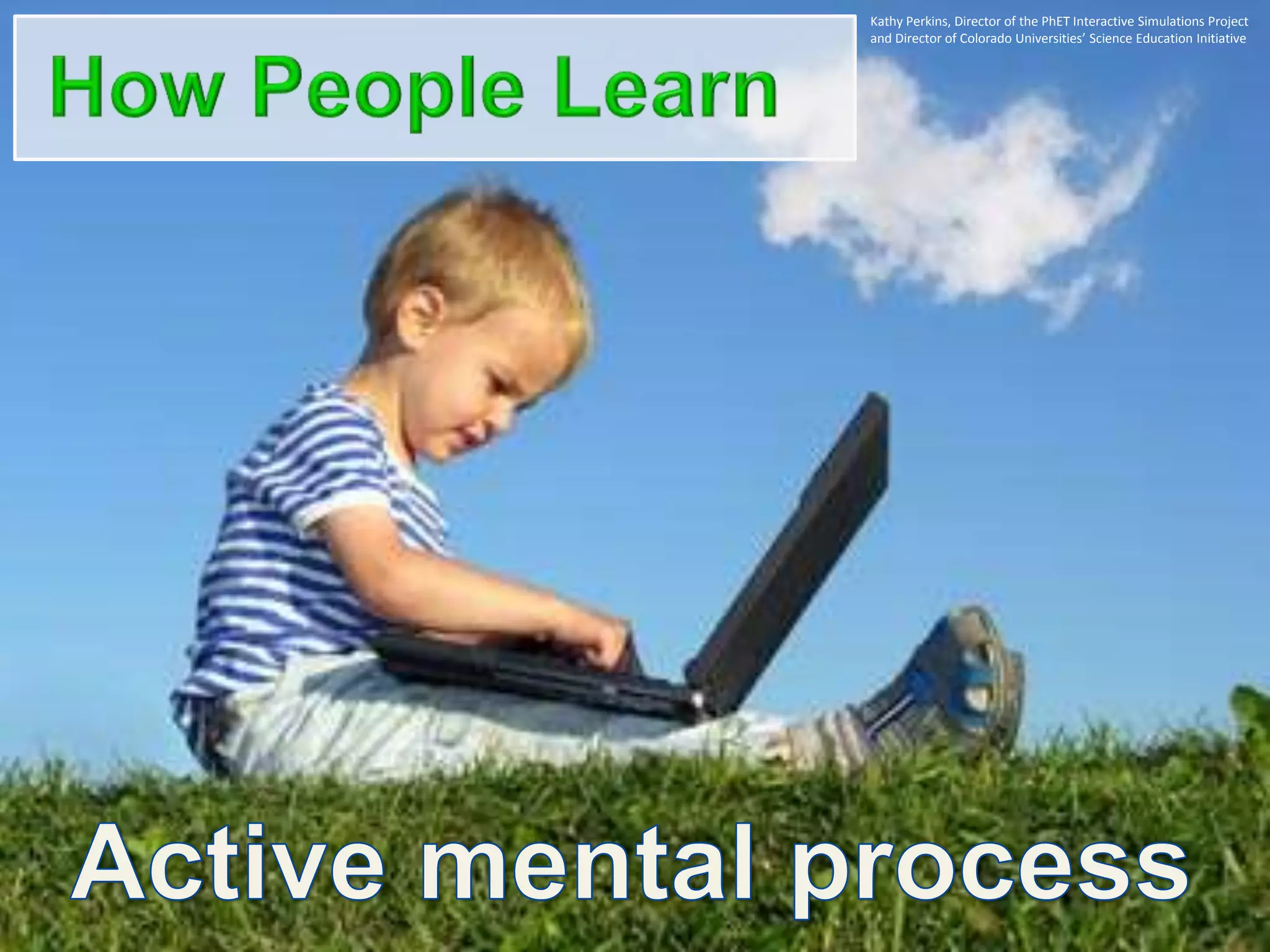 How People Learn

Kathy Perkins, Director of the PhET Interactive Simulations Project and Director of Colorado Universities' Science Education Initiative

Active mental process